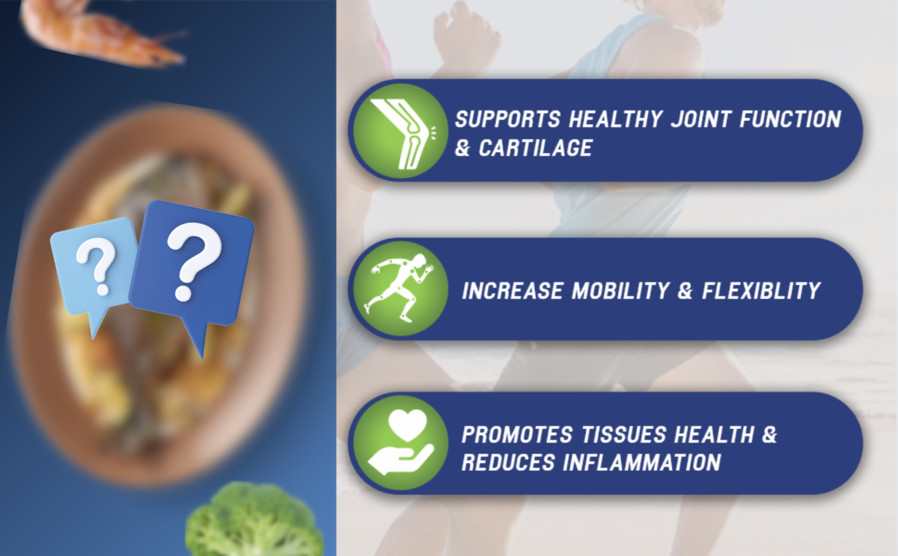 ?
?

SUPPORTS HEALTHY JOINT FUNCTION & CARTILAGE

INCREASE MOBILITY & FLEXIBLITY

PROMOTES TISSUES HEALTH & REDUCES INFLAMMATION